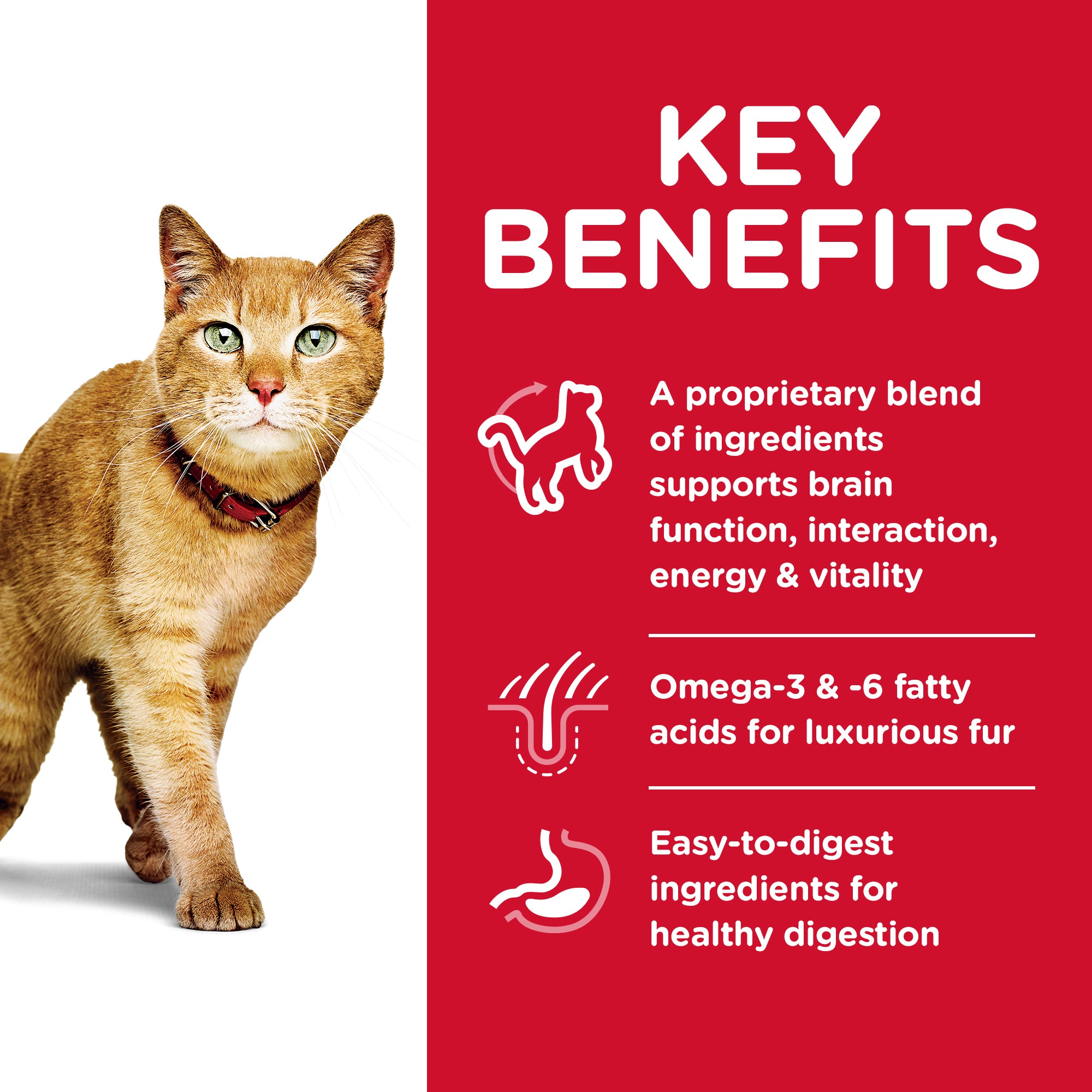 KEY BENEFITS

A proprietary blend of ingredients supports brain function, interaction, energy & vitality

Omega-3 & -6 fatty acids for luxurious fur

Easy-to-digest ingredients for healthy digestion